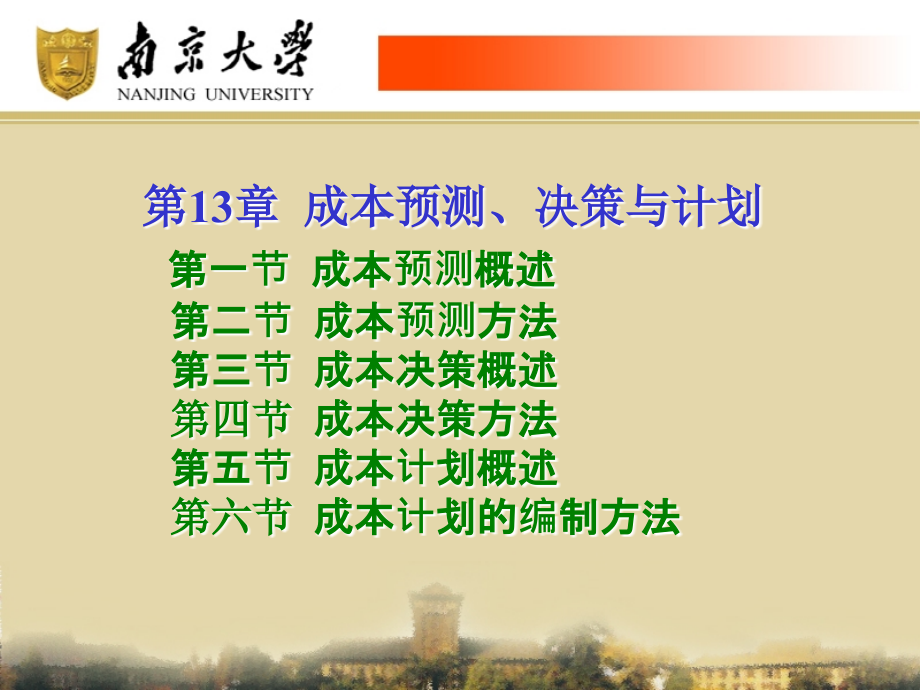 南京大學
NANJING UNIVERSITY

第13章 成本预测、决策与计划

第一节 成本预测概述
第二节 成本预测方法
第三节 成本决策概述
第四节 成本决策方法
第五节 成本计划概述
第六节 成本计划的编制方法